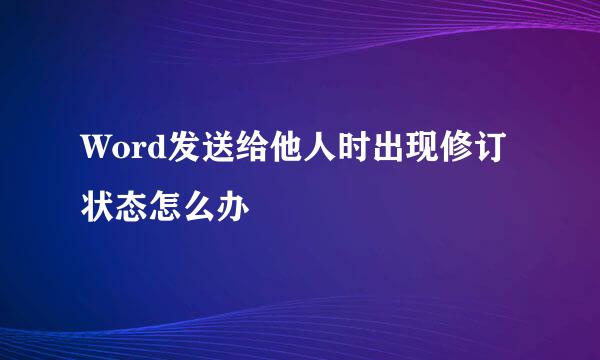 Word发送给他人时出现修订状态怎么办